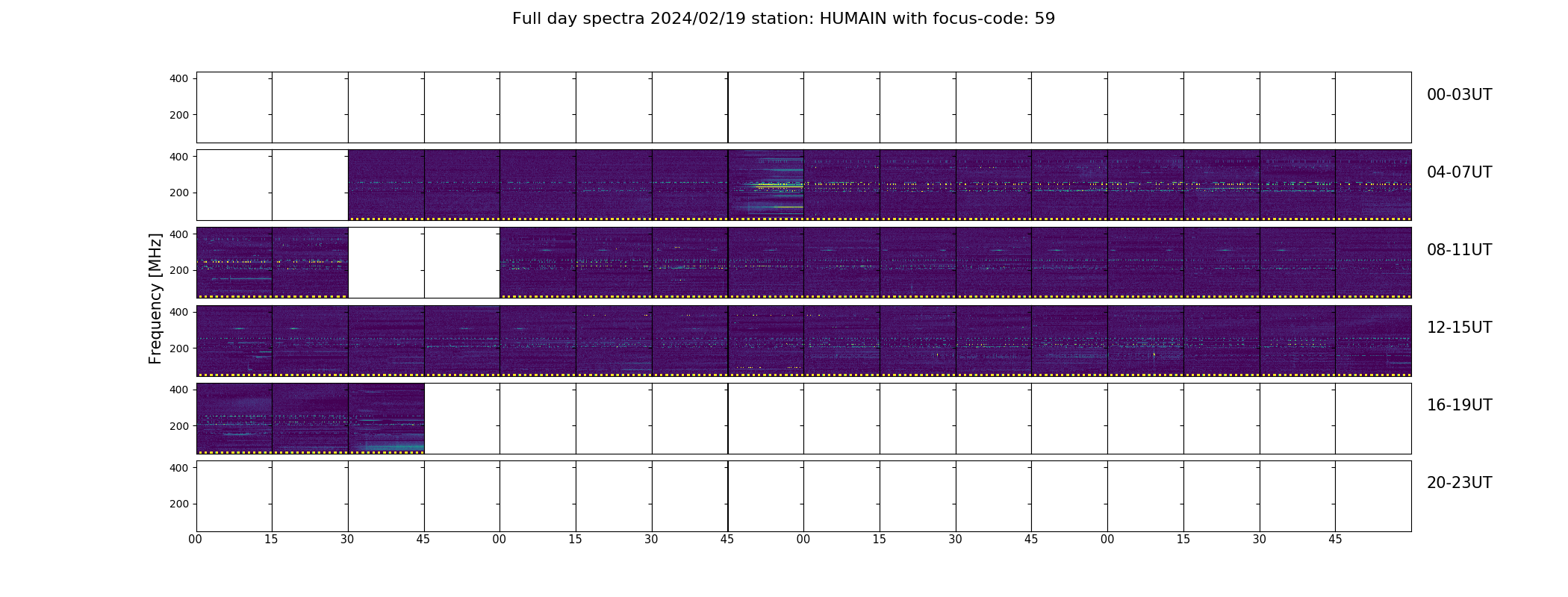 Full day spectra 2024/02/19 station: HUMAIN with focus-code: 59

Frequency [MHz]

400
200
00-03UT

400
200
04-07UT

400
200
08-11UT

400
200
12-15UT

400
200
16-19UT

400
200
20-23UT

00 15 30 45 00 15 30 45 00 15 30 45 00 15 30 45